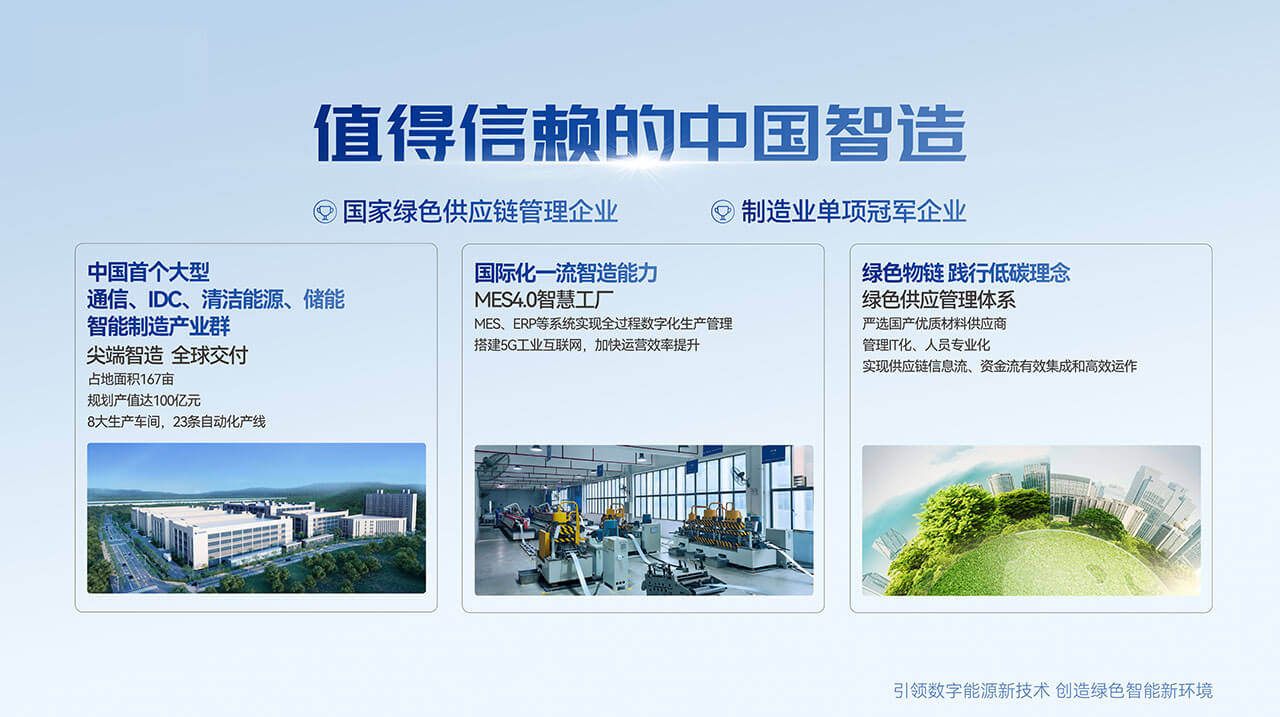 值得信赖的中国智造

国家绿色供应链管理企业　制造业单项冠军企业

中国首个大型
通信、IDC、清洁能源、储能
智能制造产业群
尖端智造 全球交付
占地面积167亩
规划产值达100亿元
8大生产车间，23条自动化产线

国际化一流智造能力
MES4.0智慧工厂
MES、ERP等系统实现全过程数字化生产管理
搭建5G工业互联网，加快运营效率提升

绿色物链 践行低碳理念
绿色供应管理体系
严选国产优质材料供应商
管理IT化、人员专业化
实现供应链信息流、资金流有效集成和高效运作

引领数字能源新技术 创造绿色智能新环境